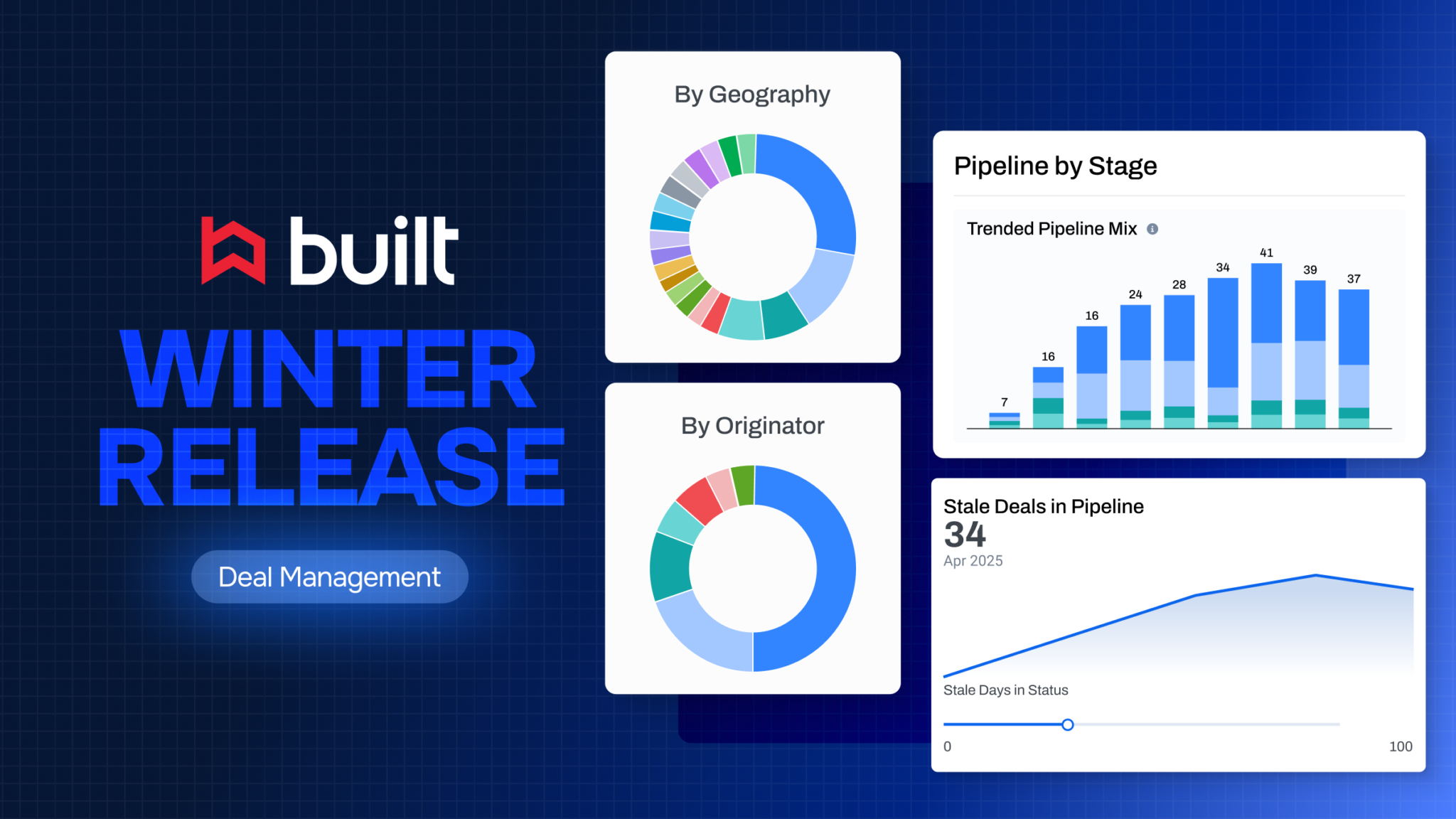 built

WINTER RELEASE

Deal Management

By Geography

By Originator

Pipeline by Stage

Trended Pipeline Mix

7 16 16 24 28 34 41 39 37

Stale Deals in Pipeline
34
Apr 2025

Stale Days in Status

0

100